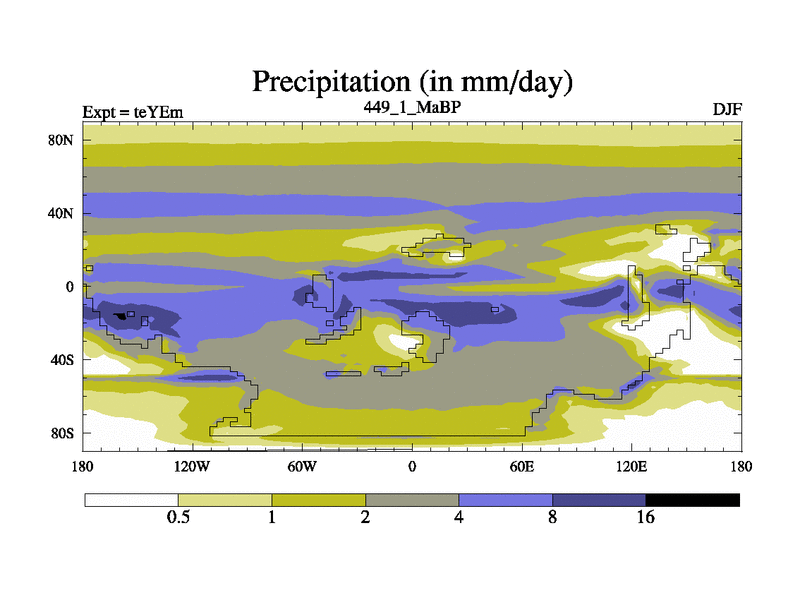 Precipitation (in mm/day)

Expt = teYEm

449_1_MaBP

DJF

80N

40N

0

40S

80S

180

120W

60W

0

60E

120E

180

0.5

1

2

4

8

16